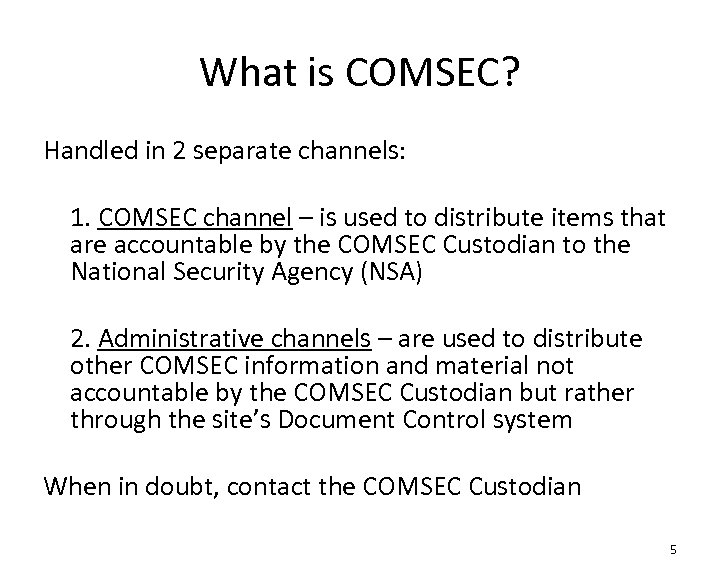 What is COMSEC?

Handled in 2 separate channels:

1. COMSEC channel – is used to distribute items that are accountable by the COMSEC Custodian to the National Security Agency (NSA)

2. Administrative channels – are used to distribute other COMSEC information and material not accountable by the COMSEC Custodian but rather through the site's Document Control system

When in doubt, contact the COMSEC Custodian

5